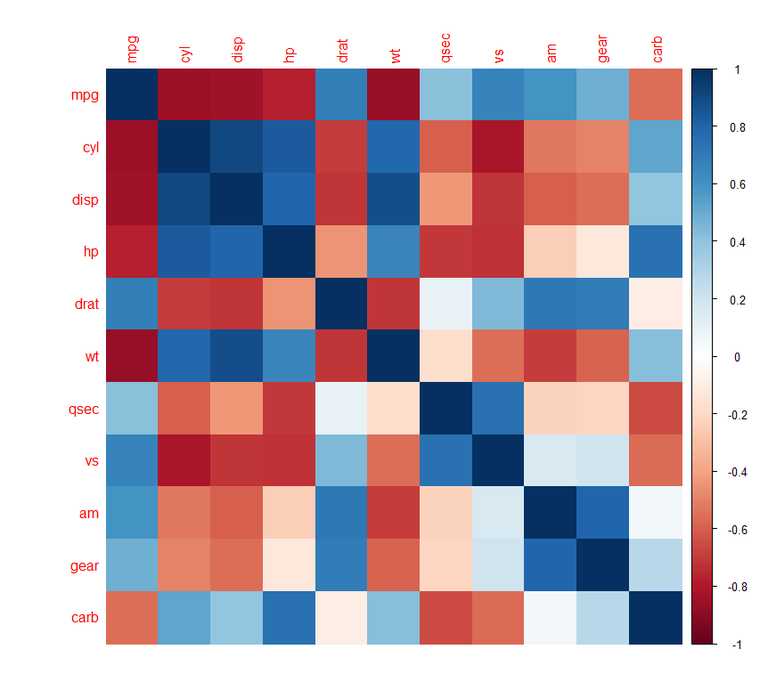 mpg cyl disp hp drat wt qsec vs am gear carb

mpg
cyl
disp
hp
drat
wt
qsec
vs
am
gear
carb

1
0.8
0.6
0.4
0.2
0
-0.2
-0.4
-0.6
-0.8
-1